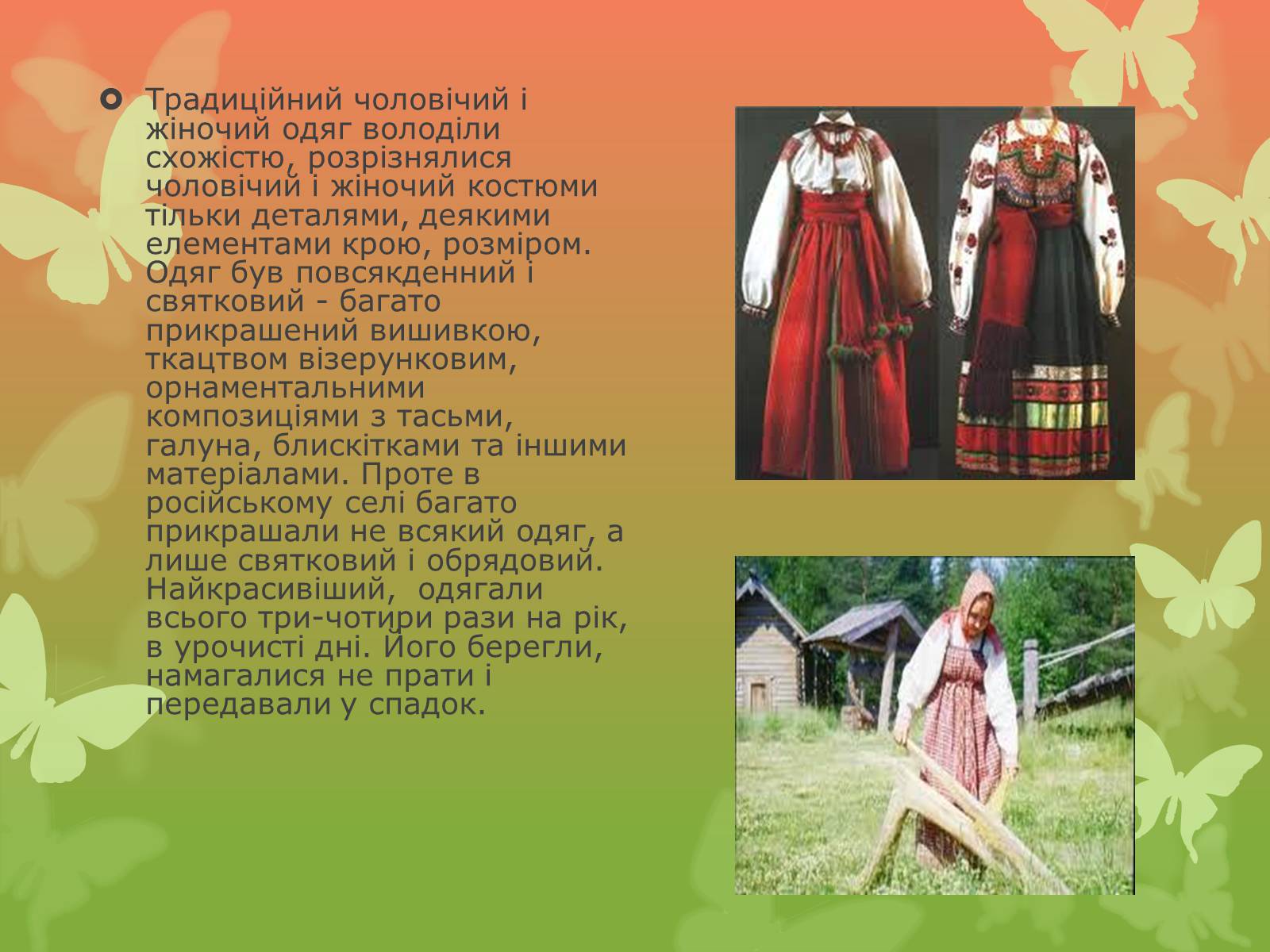 Традиційний чоловічий і жіночий одяг володіли схожістю, розрізнялися чоловічий і жіночий костюми тільки деталями, деякими елементами крою, розміром. Одяг був повсякденний і святковий - багато прикрашений вишивкою, ткацтвом візерунковим, орнаментальними композиціями з тасьми, галуна, блискітками та іншими матеріалами. Проте в російському селі багато прикрашали не всякий одяг, а лише святковий і обрядовий. Найкрасивіший, одягали всього три-чотири рази на рік, в урочисті дні. Його берегли, намагалися не прати і передавали у спадок.